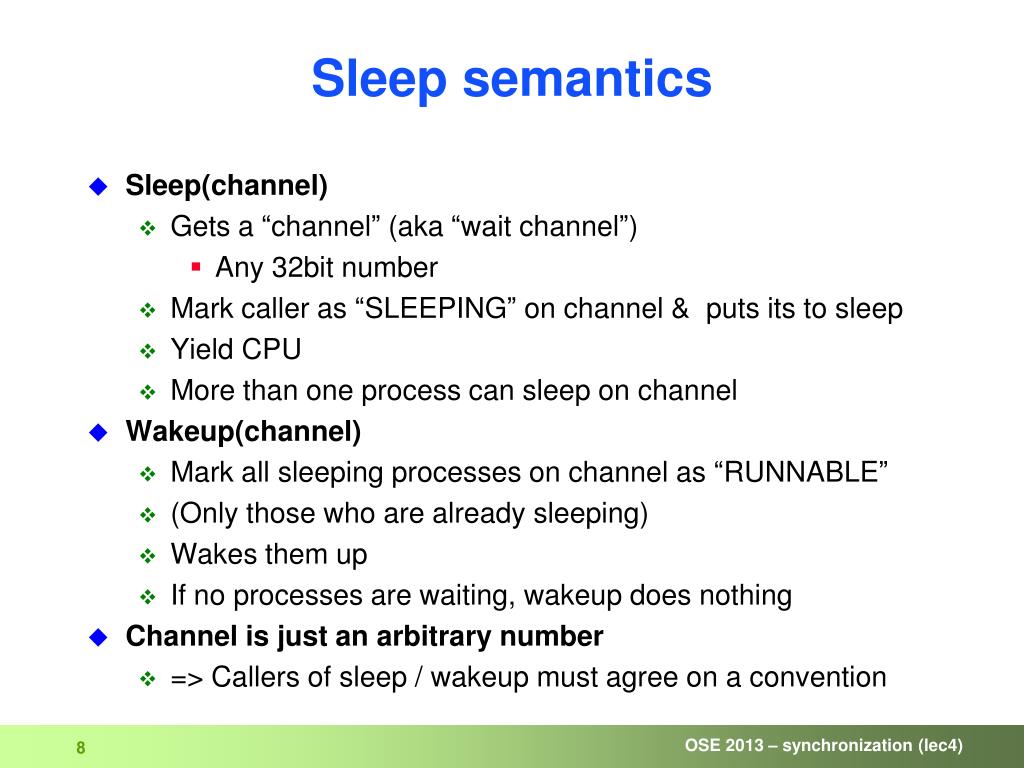 Sleep semantics

Sleep(channel)
Gets a “channel” (aka “wait channel”)
Any 32bit number
Mark caller as “SLEEPING” on channel & puts its to sleep
Yield CPU
More than one process can sleep on channel

Wakeup(channel)
Mark all sleeping processes on channel as “RUNNABLE”
(Only those who are already sleeping)
Wakes them up
If no processes are waiting, wakeup does nothing

Channel is just an arbitrary number
=> Callers of sleep / wakeup must agree on a convention

8

OSE 2013 – synchronization (lec4)